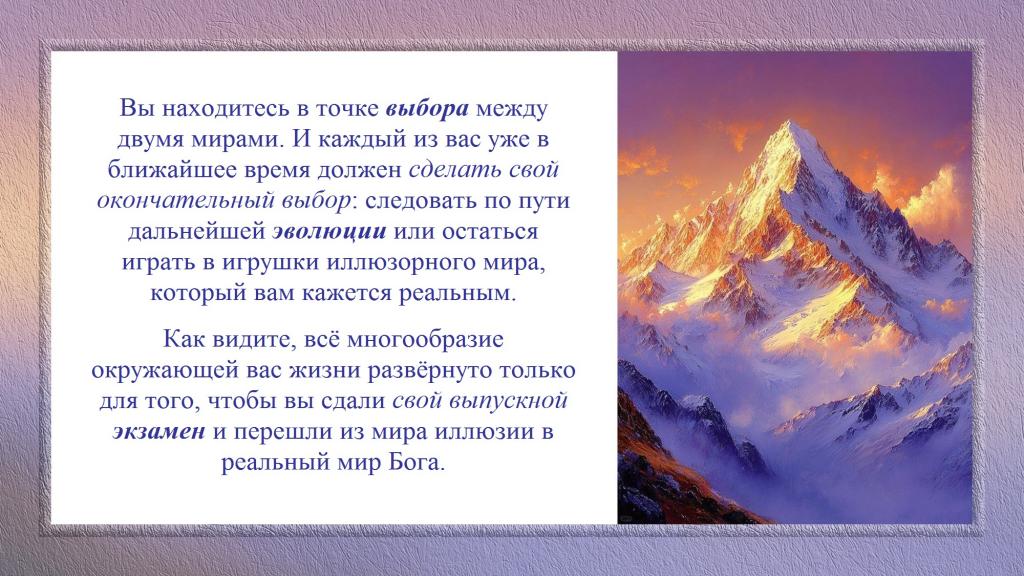 Вы находитесь в точке выбора между двумя мирами. И каждый из вас уже в ближайшее время должен сделать свой окончательный выбор: следовать по пути дальнейшей эволюции или остаться играть в игрушки иллюзорного мира, который вам кажется реальным.

Как видите, всё многообразие окружающей вас жизни развёрнуто только для того, чтобы вы сдали свой выпускной экзамен и перешли из мира иллюзии в реальный мир Бога.